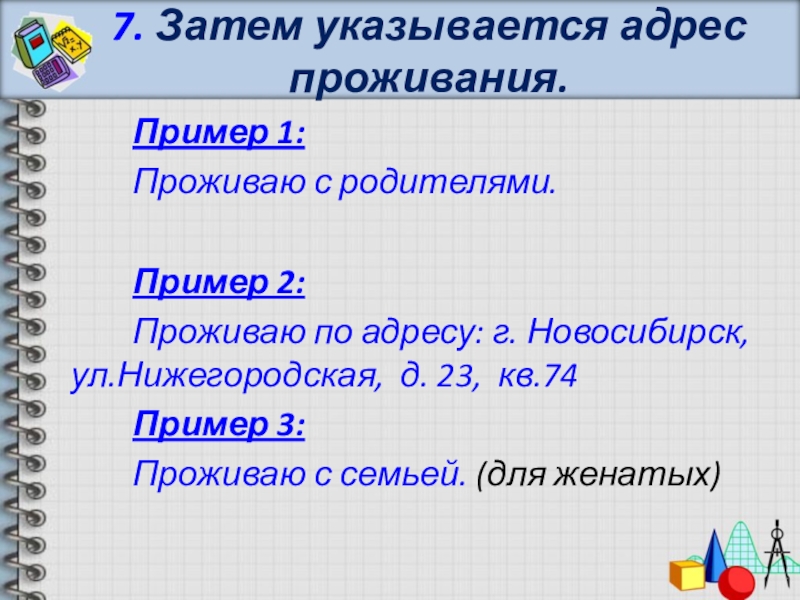 7. Затем указывается адрес проживания.

Пример 1:

Проживаю с родителями.

Пример 2:

Проживаю по адресу: г. Новосибирск, ул.Нижегородская, д. 23, кв.74

Пример 3:

Проживаю с семьей. (для женатых)